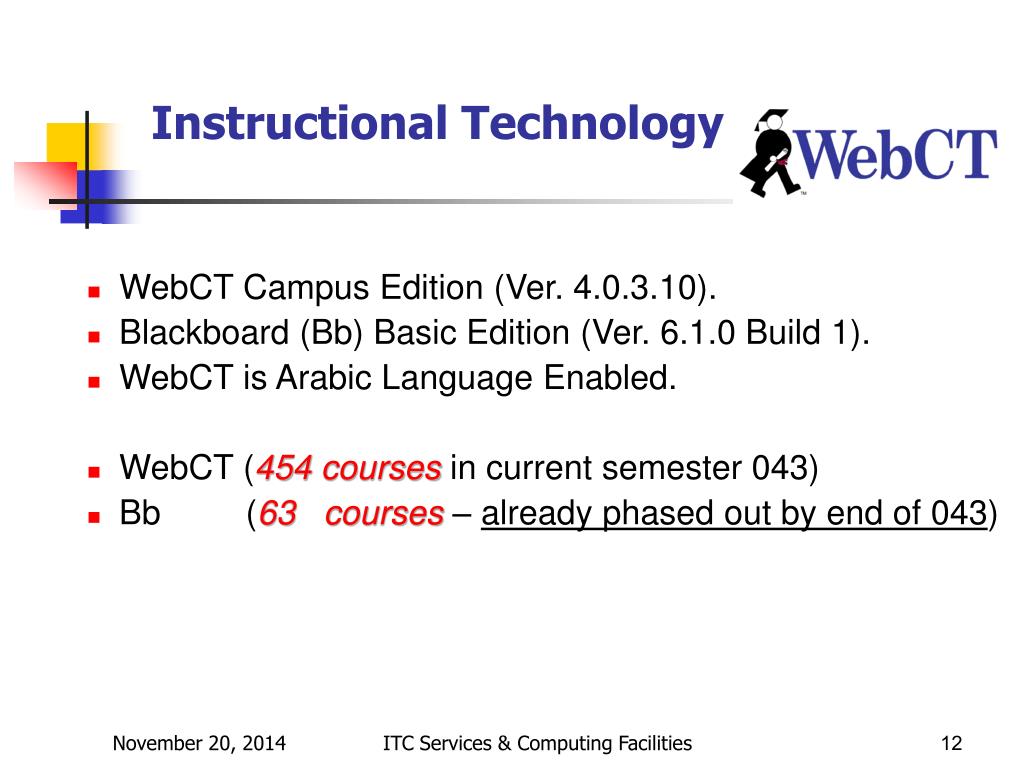 Instructional Technology

WebCT

- WebCT Campus Edition (Ver. 4.0.3.10).
- Blackboard (Bb) Basic Edition (Ver. 6.1.0 Build 1).
- WebCT is Arabic Language Enabled.

- WebCT (454 courses in current semester 043)
- Bb (63 courses – already phased out by end of 043)

November 20, 2014

ITC Services & Computing Facilities

12